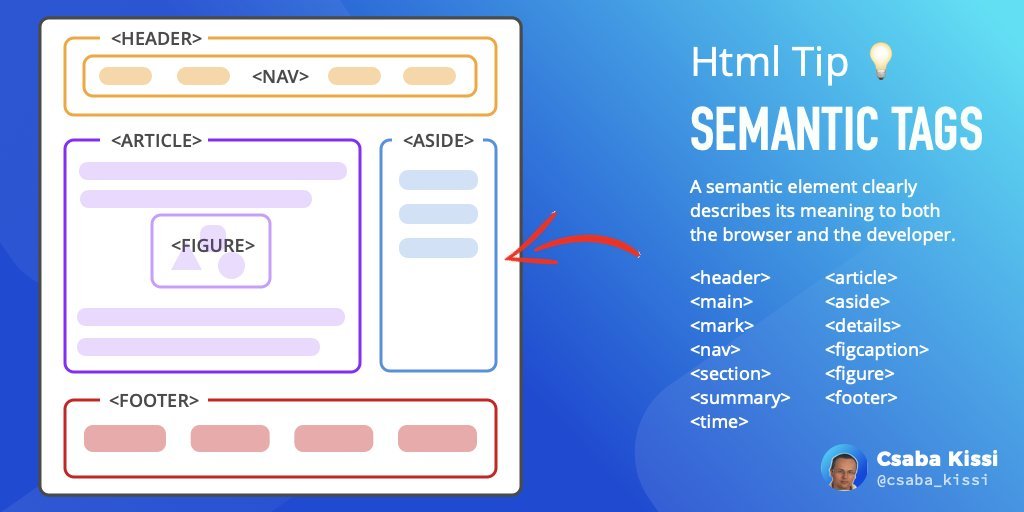 <HEADER>
<NAV>
<ARTICLE>
<FIGURE>
<ASIDE>
<FOOTER>

Html Tip 💡

SEMANTIC TAGS

A semantic element clearly describes its meaning to both the browser and the developer.

<header>
<main>
<mark>
<nav>
<section>
<summary>
<time>

<article>
<aside>
<details>
<figcaption>
<figure>
<footer>

Csaba Kissi
@csaba_kissi